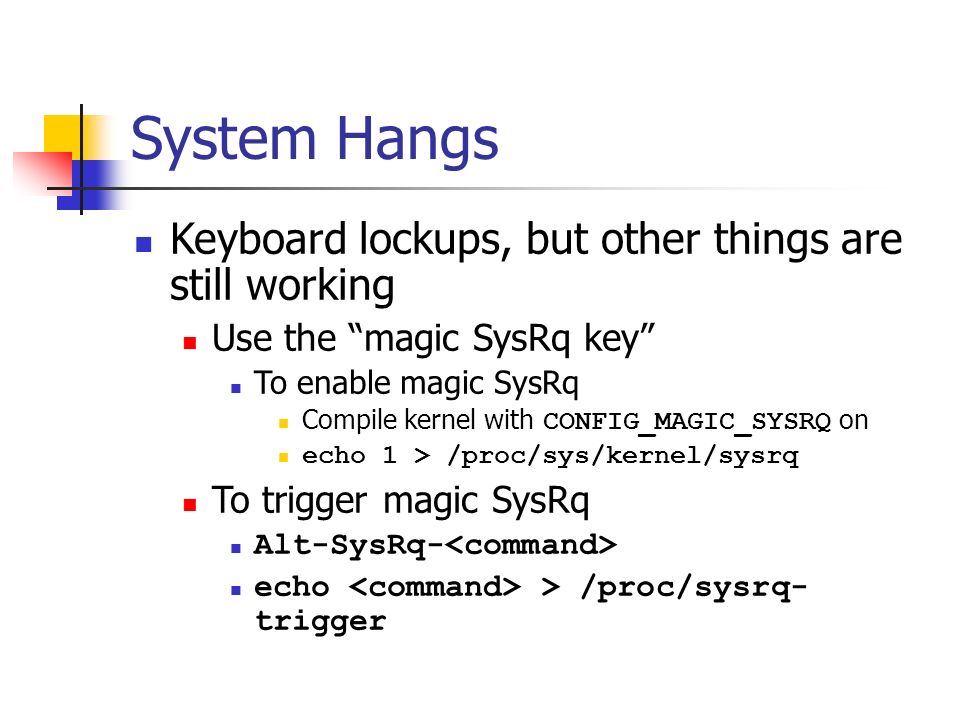 System Hangs

Keyboard lockups, but other things are still working

Use the “magic SysRq key”

To enable magic SysRq

Compile kernel with CONFIG_MAGIC_SYSRQ on

echo 1 > /proc/sys/kernel/sysrq

To trigger magic SysRq

Alt-SysRq-<command>

echo <command> > /proc/sysrq-trigger